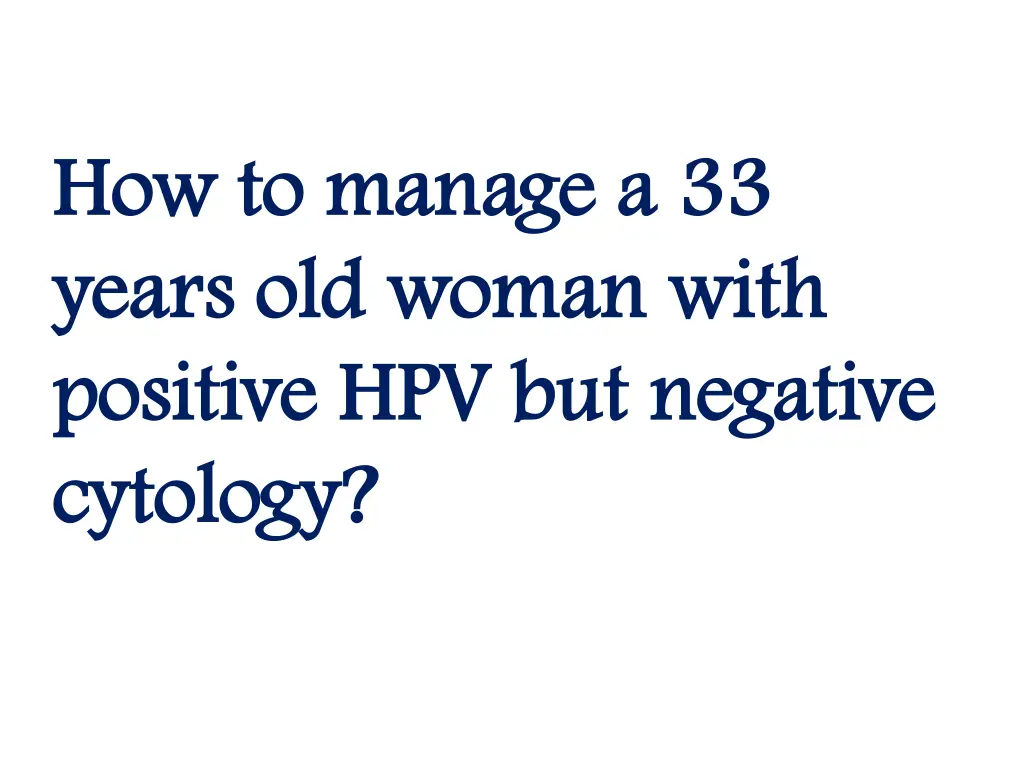 How to manage a 33 years old woman with positive HPV but negative cytology?